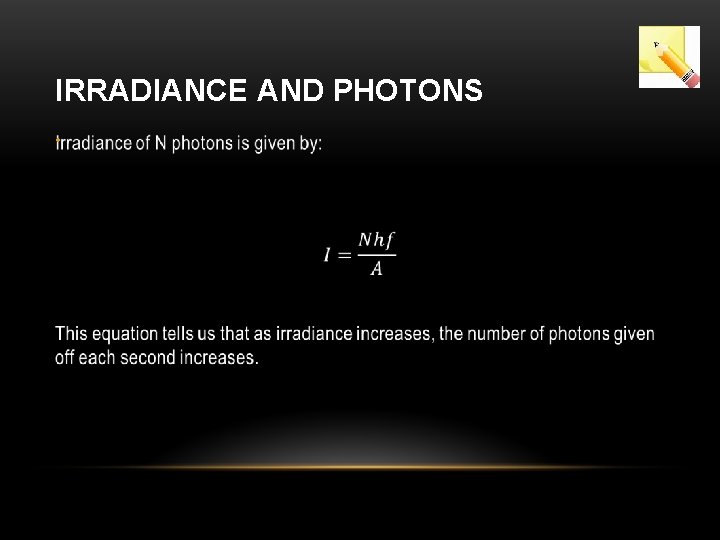 IRRADIANCE AND PHOTONS

Irradiance of N photons is given by:

$I = \frac{Nhf}{A}$

This equation tells us that as irradiance increases, the number of photons given off each second increases.